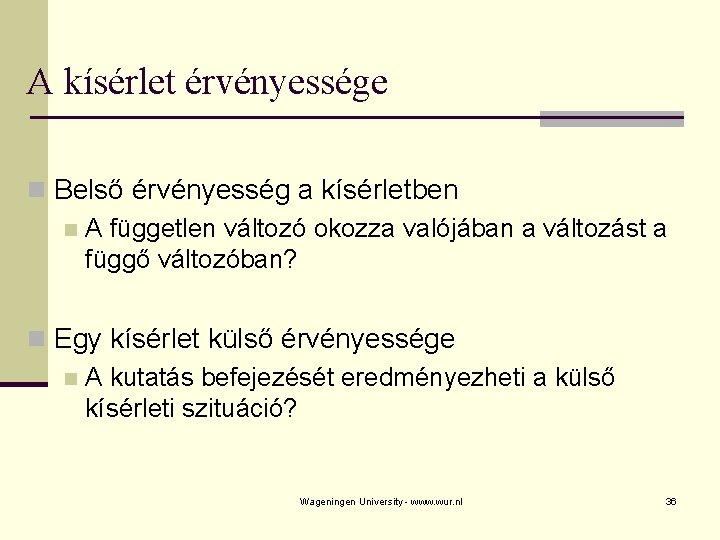 A kísérlet érvényessége

Belső érvényesség a kísérletben

A független változó okozza valójában a változást a függő változóban?

Egy kísérlet külső érvényessége

A kutatás befejezését eredményezheti a külső kísérleti szituáció?

Wageningen University - www.wur.nl

36